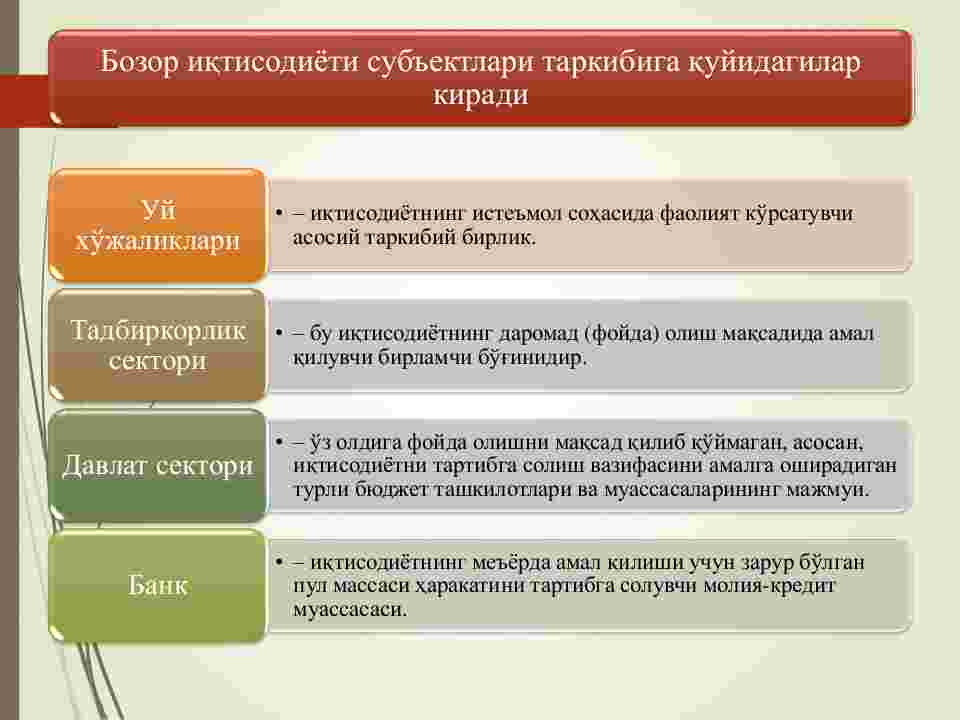 Бозор иқтисодиёти субъектлари таркибига қуйидагилар киради

Уй хўжаликлари

• – иқтисодиётнинг истеъмол соҳасида фаолият кўрсатувчи асосий таркибий бирлик.

Тадбиркорлик сектори

• – бу иқтисодиётнинг даромад (фойда) олиш мақсадида амал қилувчи бирламчи бўғинидир.

Давлат сектори

• – ўз олдига фойда олишни мақсад қилиб қўймаган, асосан, иқтисодиётни тартибга солиш вазифасини амалга оширадиган турли бюджет ташкилотлари ва муассасаларининг мажмуи.

Банк

• – иқтисодиётнинг меъёрда амал қилиши учун зарур бўлган пул массаси ҳаракатини тартибга солувчи молия-кредит муассасаси.